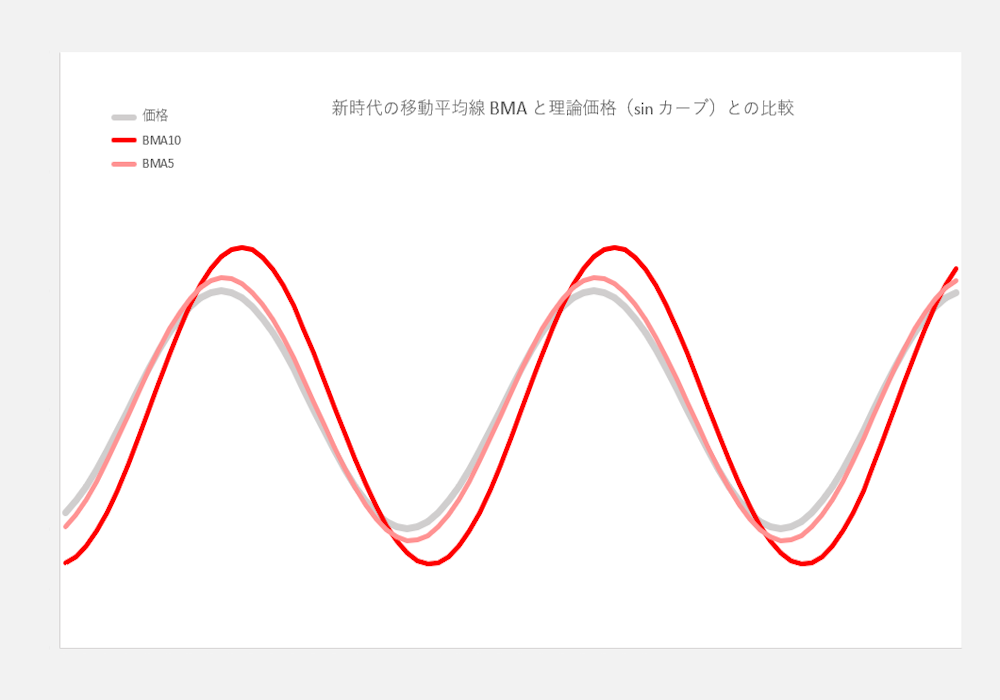 新時代の移動平均線 BMA と理論価格（sin カーブ）との比較

価格
BMA10
BMA5